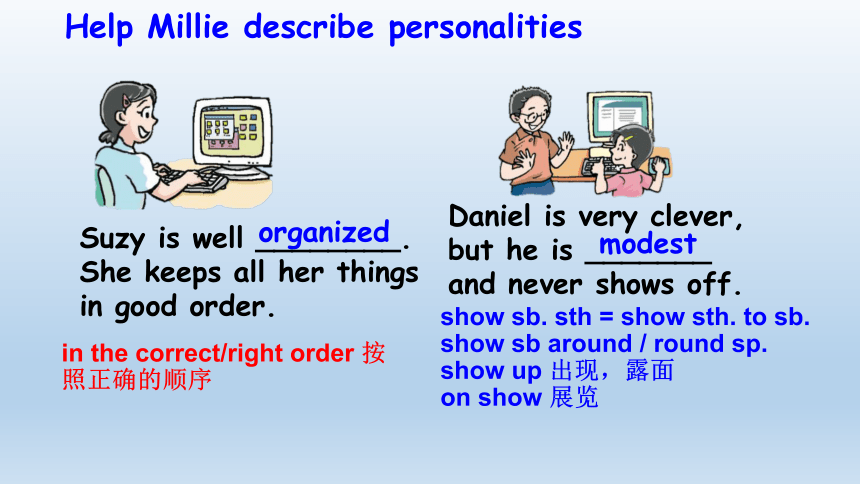 Help Millie describe personalities

Suzy is well organized. She keeps all her things in good order.

in the correct/right order 按照正确的顺序

Daniel is very clever, but he is modest and never shows off.

show sb. sth = show sth. to sb.
show sb around / round sp.
show up 出现，露面
on show 展览